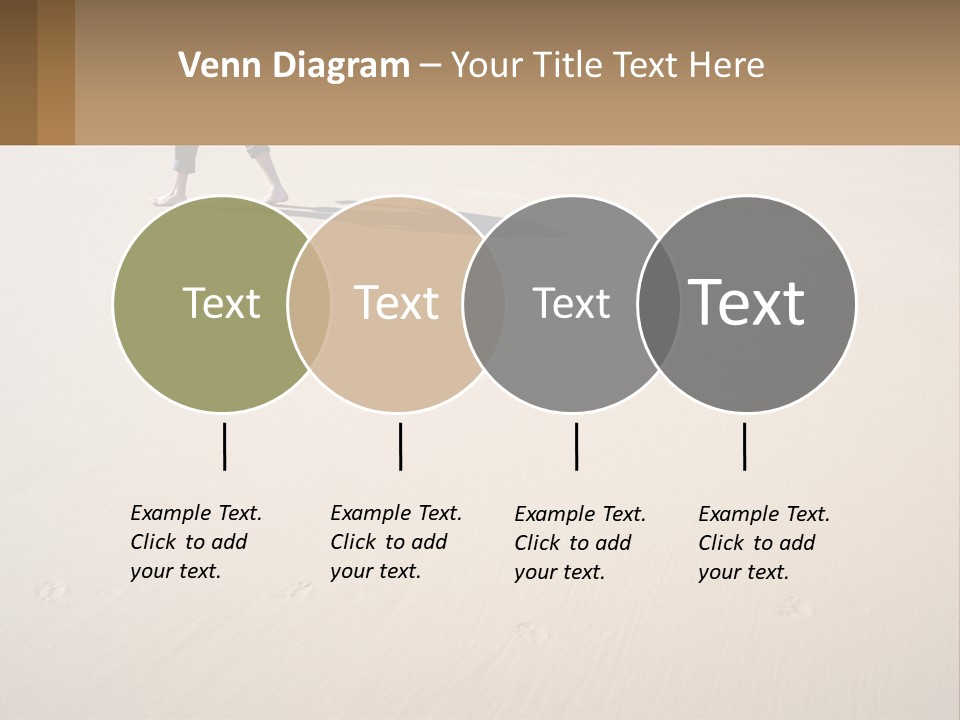 Venn Diagram – Your Title Text Here

Text

Text

Text

Text

Example Text. Click to add your text.

Example Text. Click to add your text.

Example Text. Click to add your text.

Example Text. Click to add your text.